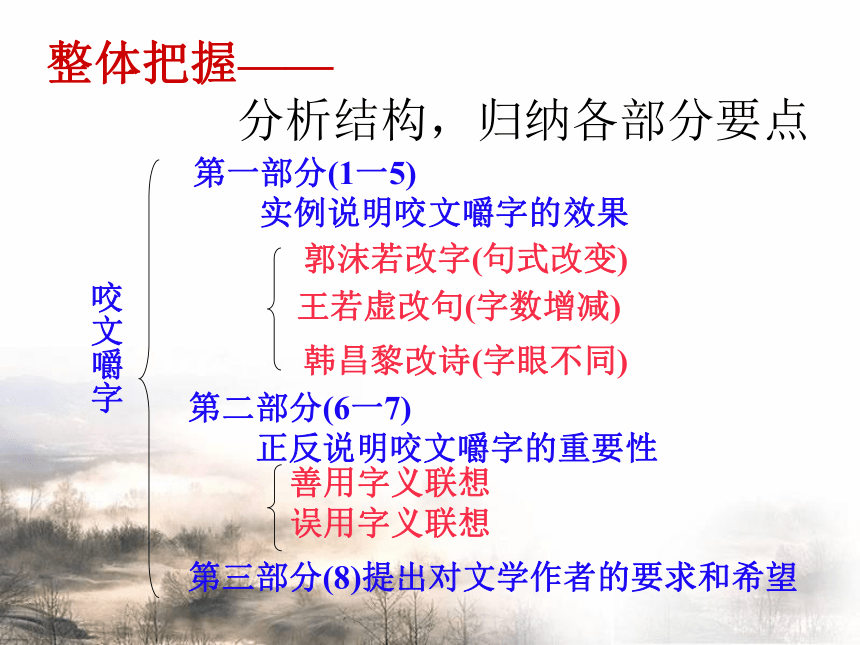 整体把握——

分析结构，归纳各部分要点

咬文嚼字

第一部分(1一5)
实例说明咬文嚼字的效果
郭沫若改字(句式改变)
王若虚改句(字数增减)
韩昌黎改诗(字眼不同)

第二部分(6一7)
正反说明咬文嚼字的重要性
善用字义联想
误用字义联想

第三部分(8)提出对文学作者的要求和希望